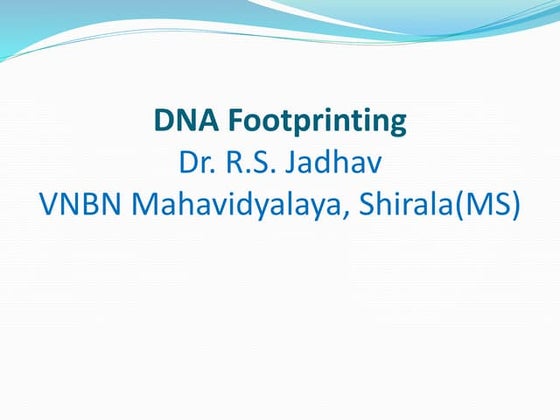 DNA Footprinting
Dr. R.S. Jadhav
VNBN Mahavidyalaya, Shirala(MS)